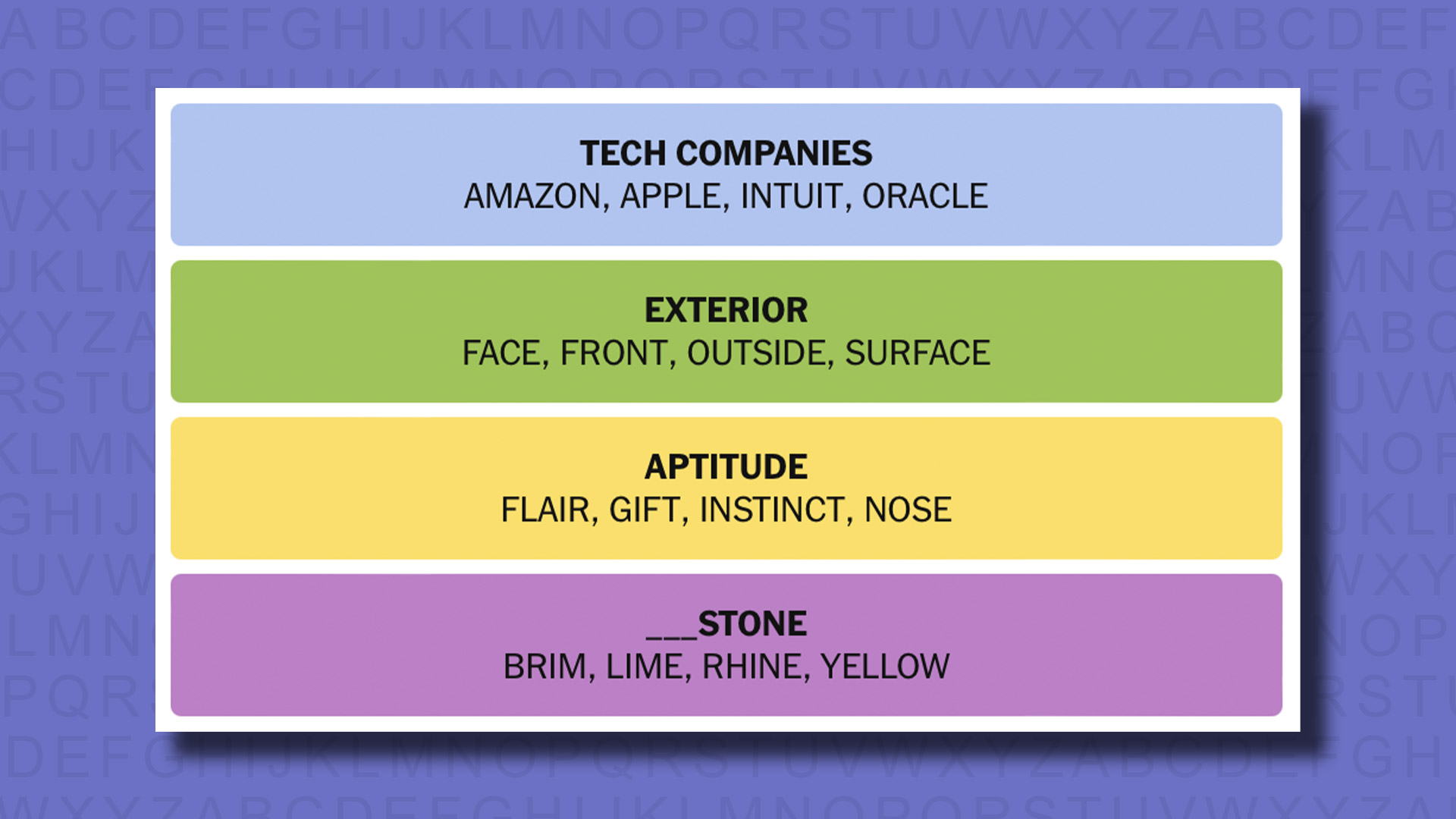 TECH COMPANIES
AMAZON, APPLE, INTUIT, ORACLE

EXTERIOR
FACE, FRONT, OUTSIDE, SURFACE

APTITUDE
FLAIR, GIFT, INSTINCT, NOSE

___STONE
BRIM, LIME, RHINE, YELLOW